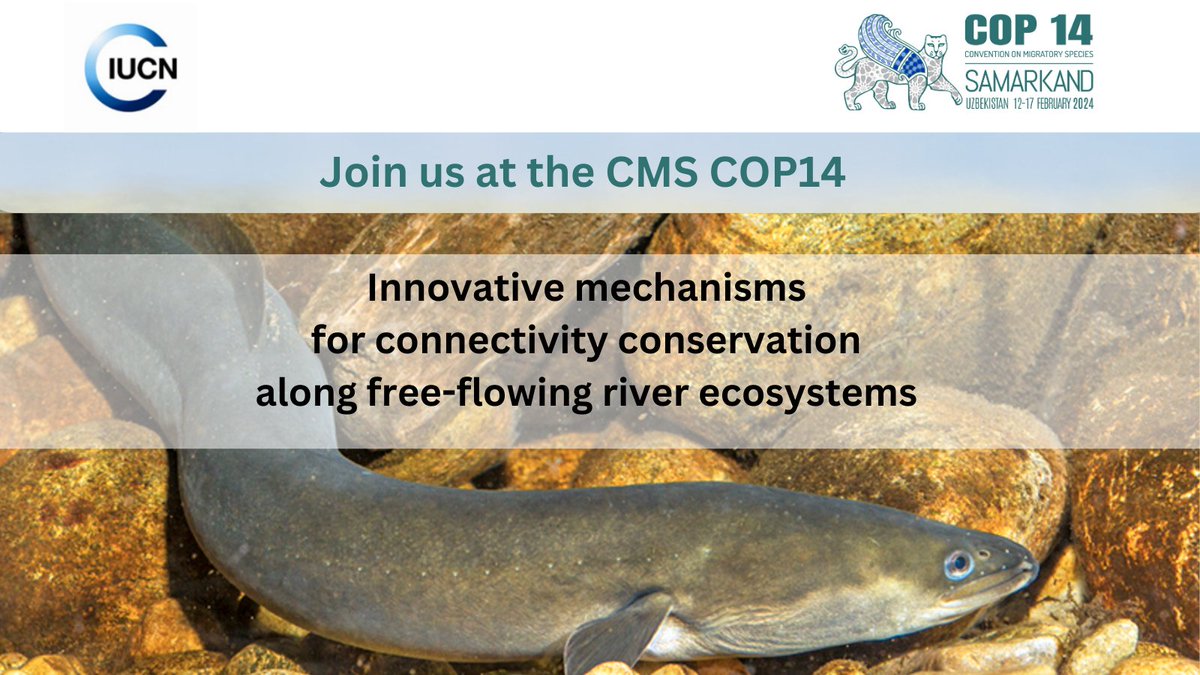 IUCN

COP 14
CONVENTION ON MIGRATORY SPECIES
SAMARKAND
UZBEKISTAN 12-17 FEBRUARY 2024

Join us at the CMS COP14

Innovative mechanisms for connectivity conservation along free-flowing river ecosystems